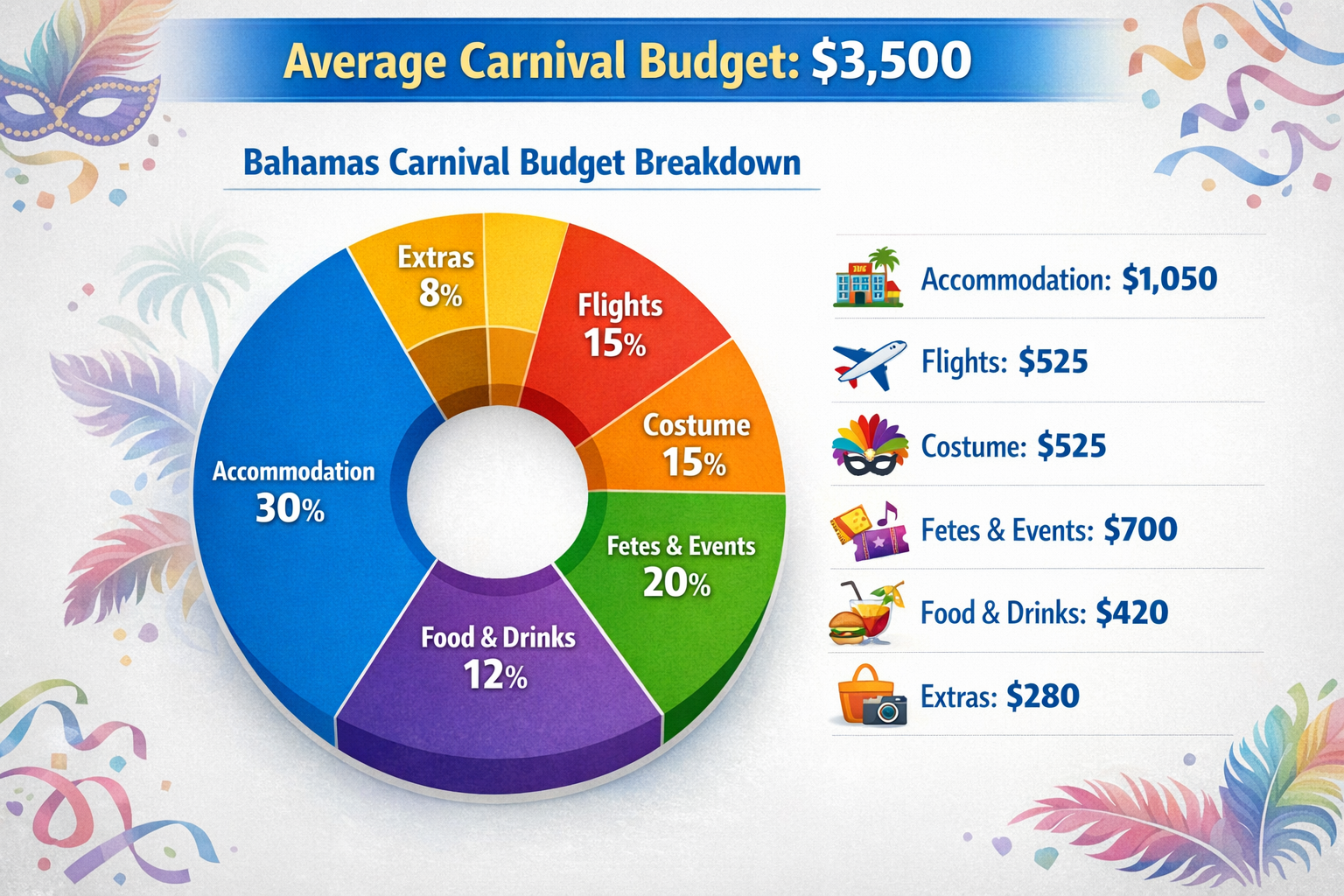 Average Carnival Budget: $3,500

Bahamas Carnival Budget Breakdown

Extras 8%

Flights 15%

Costume 15%

Fetes & Events 20%

Food & Drinks 12%

Accommodation 30%

Accommodation: $1,050

Flights: $525

Costume: $525

Fetes & Events: $700

Food & Drinks: $420

Extras: $280